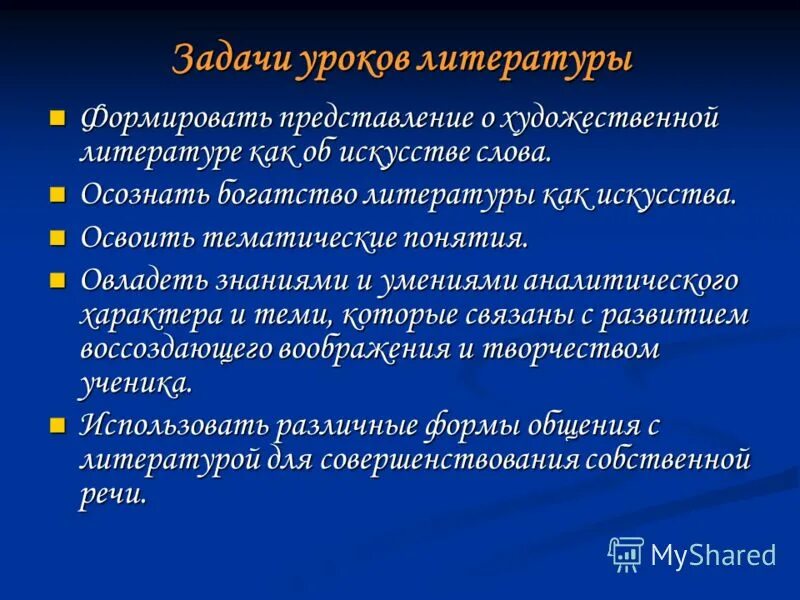 Задачи уроков литературы

Формировать представление о художественной литературе как об искусстве слова.

Осознать богатство литературы как искусства.

Освоить тематические понятия.

Овладеть знаниями и умениями аналитического характера и теми, которые связаны с развитием воссоздающего воображения и творчеством ученика.

Использовать различные формы общения с литературой для совершенствования собственной речи.

MyShared